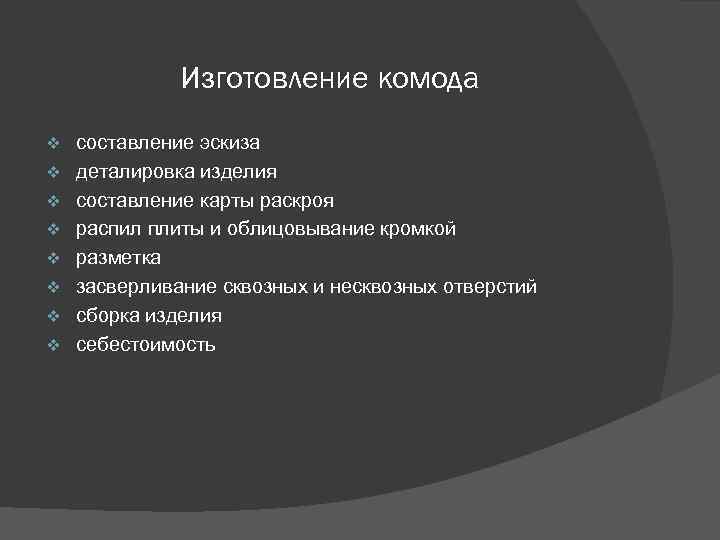 Изготовление комода

❖ составление эскиза
❖ деталировка изделия
❖ составление карты раскроя
❖ распил плиты и облицовывание кромкой
❖ разметка
❖ засверливание сквозных и несквозных отверстий
❖ сборка изделия
❖ себестоимость